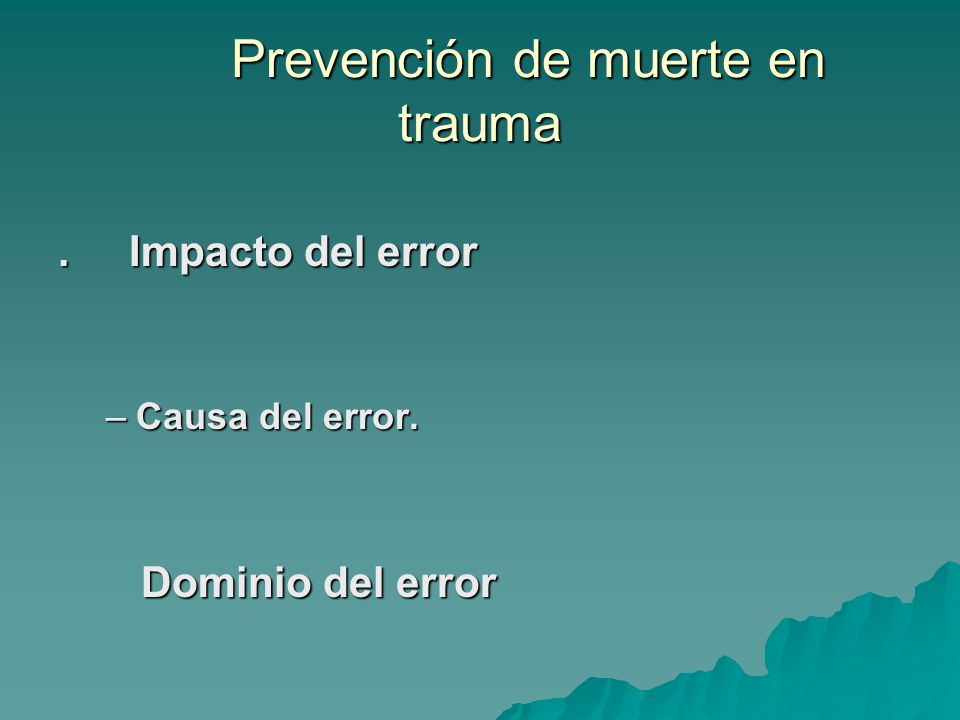 Prevención de muerte en trauma

. Impacto del error

– Causa del error.

Dominio del error